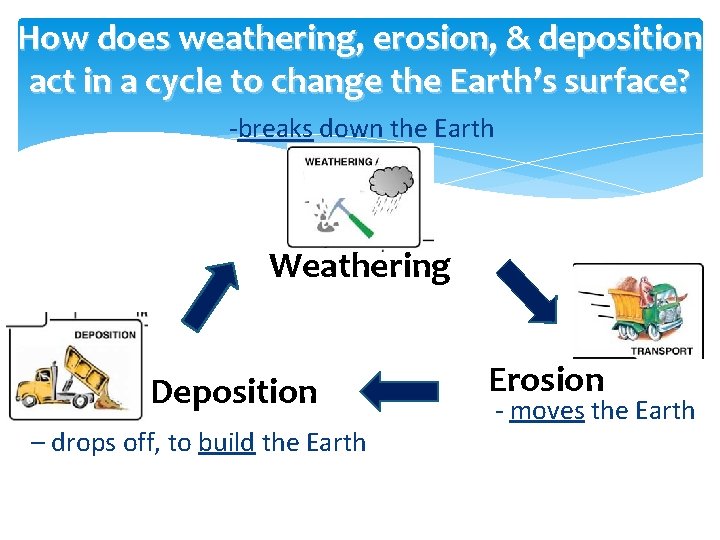 How does weathering, erosion, & deposition act in a cycle to change the Earth's surface?

-breaks down the Earth

WEATHERING /

Weathering

TRANSPORT

Erosion

- moves the Earth

DEPOSITION

Deposition

– drops off, to build the Earth